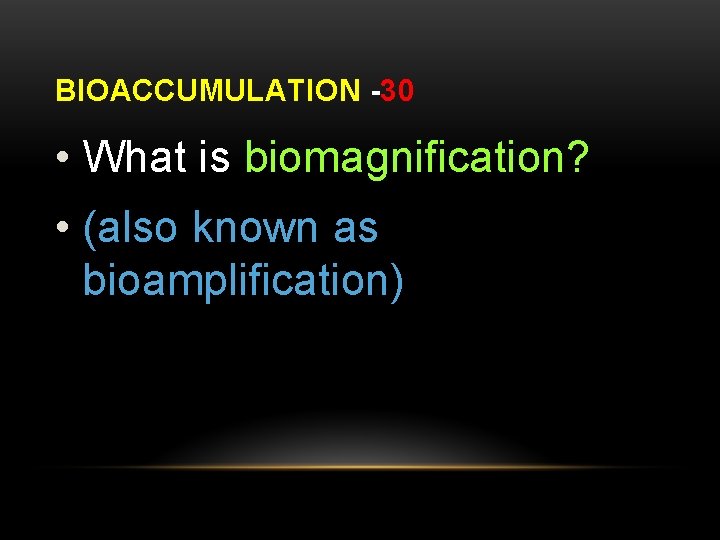 BIOACCUMULATION -30

• What is biomagnification?

• (also known as bioamplification)